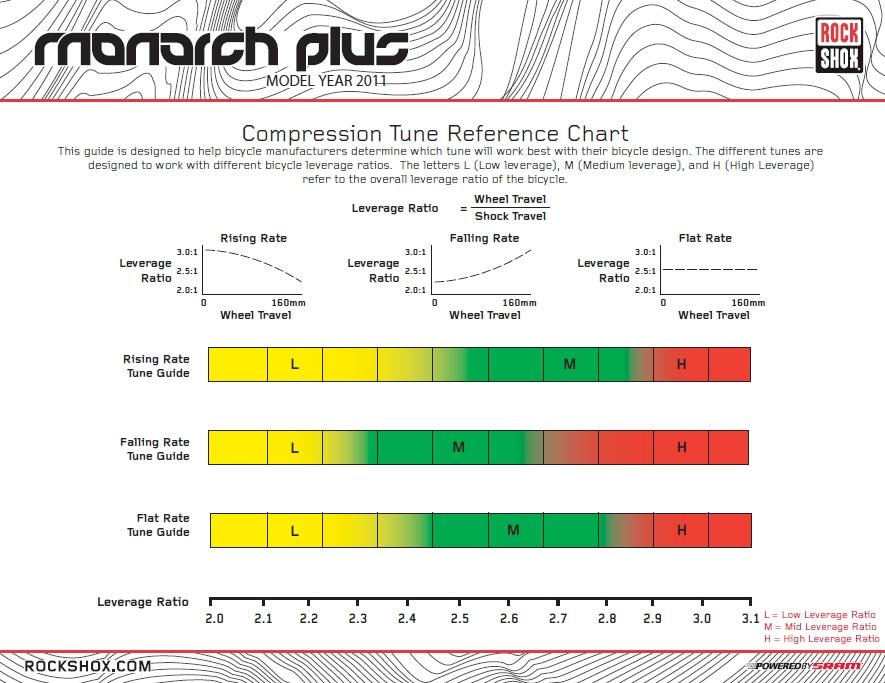 monarch plus

MODEL YEAR 2011

ROCK SHOX

Compression Tune Reference Chart

This guide is designed to help bicycle manufacturers determine which tune will work best with their bicycle design. The different tunes are designed to work with different bicycle leverage ratios. The letters L (Low leverage), M (Medium leverage), and H (High Leverage) refer to the overall leverage ratio of the bicycle.

Leverage Ratio $= \frac{\text{Wheel Travel}}{\text{Shock Travel}}$

Rising Rate

Leverage Ratio

3.0:1
2.5:1
2.0:1
0
160mm
Wheel Travel

Falling Rate

Leverage Ratio

3.0:1
2.5:1
2.0:1
0
160mm
Wheel Travel

Flat Rate

Leverage Ratio

3.0:1
2.5:1
2.0:1
0
160mm
Wheel Travel

Rising Rate Tune Guide L M H

Falling Rate Tune Guide L M H

Flat Rate Tune Guide L M H

Leverage Ratio 2.0 2.1 2.2 2.3 2.4 2.5 2.6 2.7 2.8 2.9 3.0 3.1

L = Low Leverage Ratio
M = Mid Leverage Ratio
H = High Leverage Ratio

ROCKSHOX.COM

POWERED BY SRAM